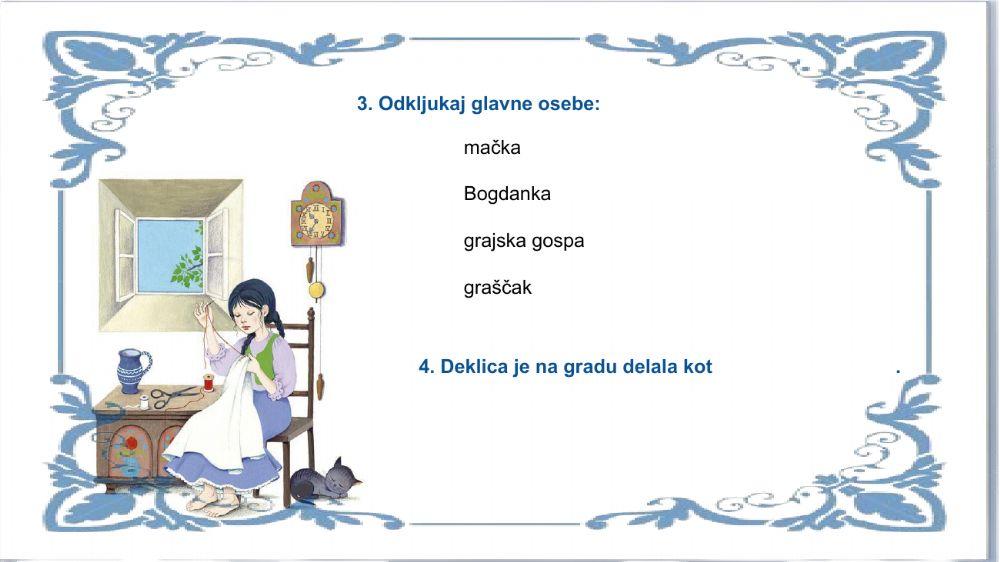 3. Odkljukaj glavne osebe:

mačka

Bogdanka

grajska gospa

graščak

4. Deklica je na gradu delala kot .